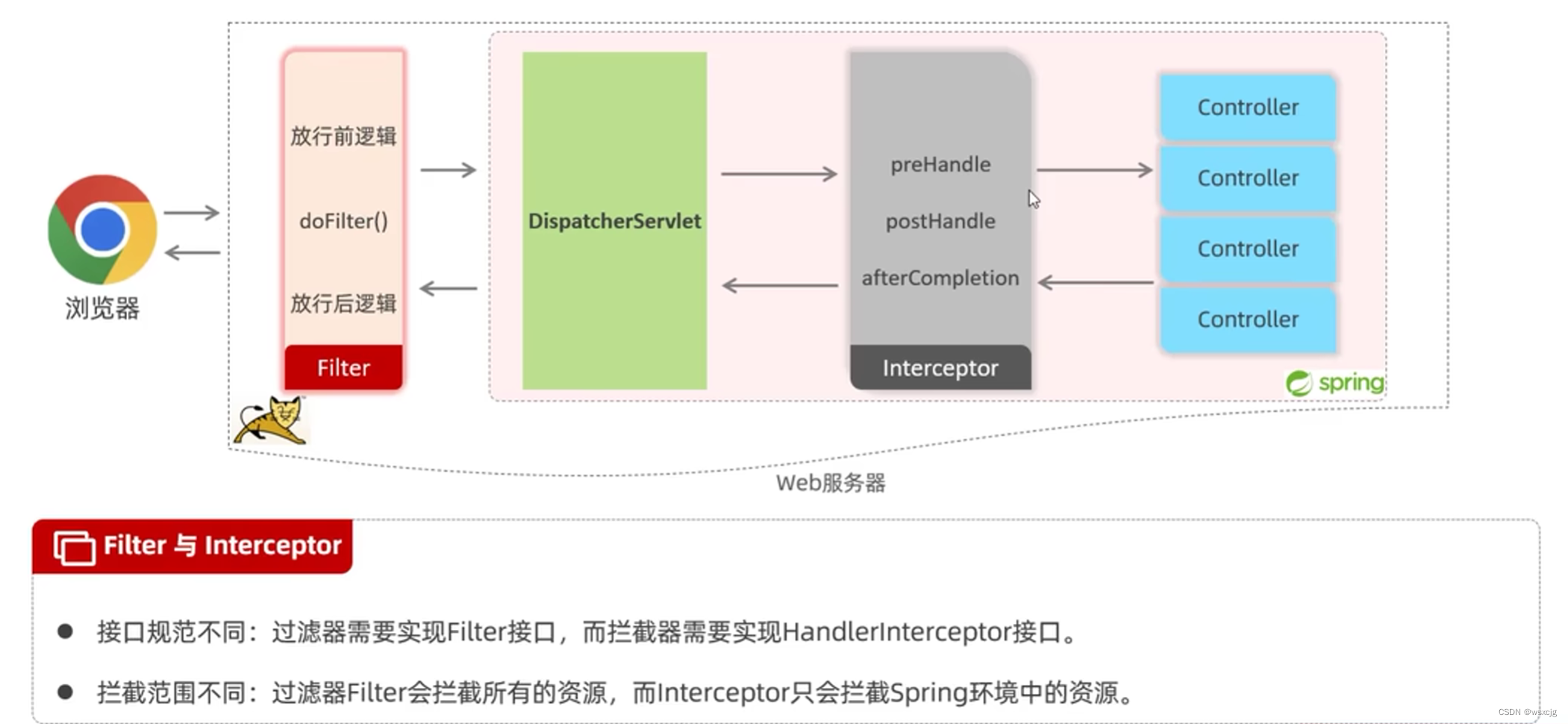 浏览器

放行前逻辑

doFilter()

放行后逻辑

Filter

DispatcherServlet

preHandle

postHandle

afterCompletion

Interceptor

Controller

Controller

Controller

Controller

spring

Web服务器

Filter 与 Interceptor

● 接口规范不同：过滤器需要实现Filter接口，而拦截器需要实现HandlerInterceptor接口。

● 拦截范围不同：过滤器Filter会拦截所有的资源，而Interceptor只会拦截Spring环境中的资源。

CSDN @wsxcjg